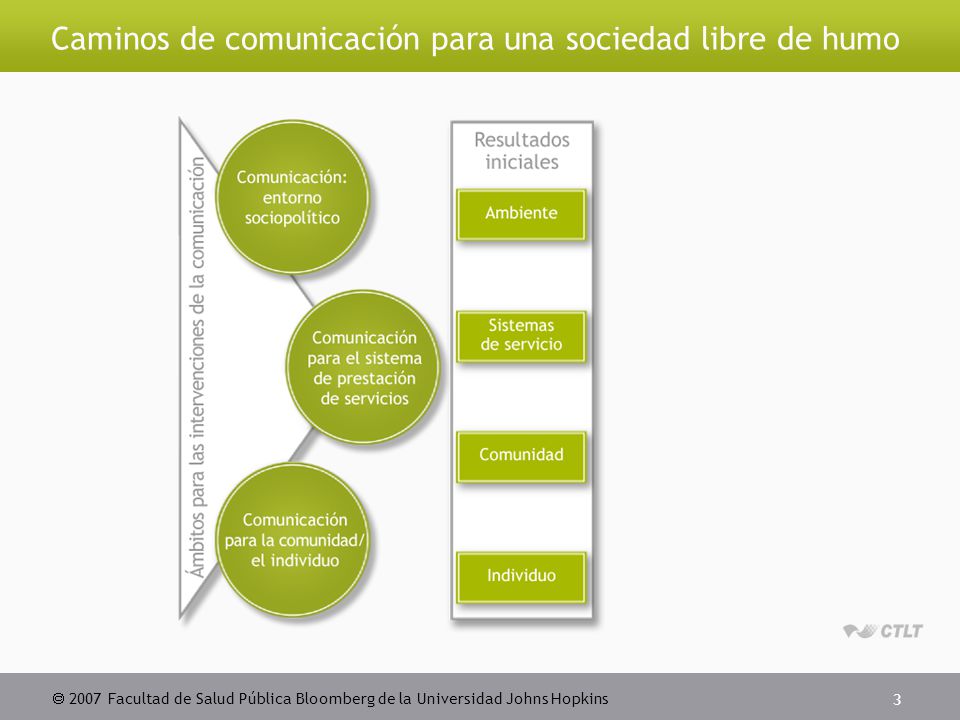 Caminos de comunicación para una sociedad libre de humo

Ámbitos para las intervenciones de la comunicación

Comunicación: entorno sociopolítico

Comunicación para el sistema de prestación de servicios

Comunicación para la comunidad/ el individuo

Resultados iniciales

Ambiente

Sistemas de servicio

Comunidad

Individuo

CTLT

© 2007 Facultad de Salud Pública Bloomberg de la Universidad Johns Hopkins

3